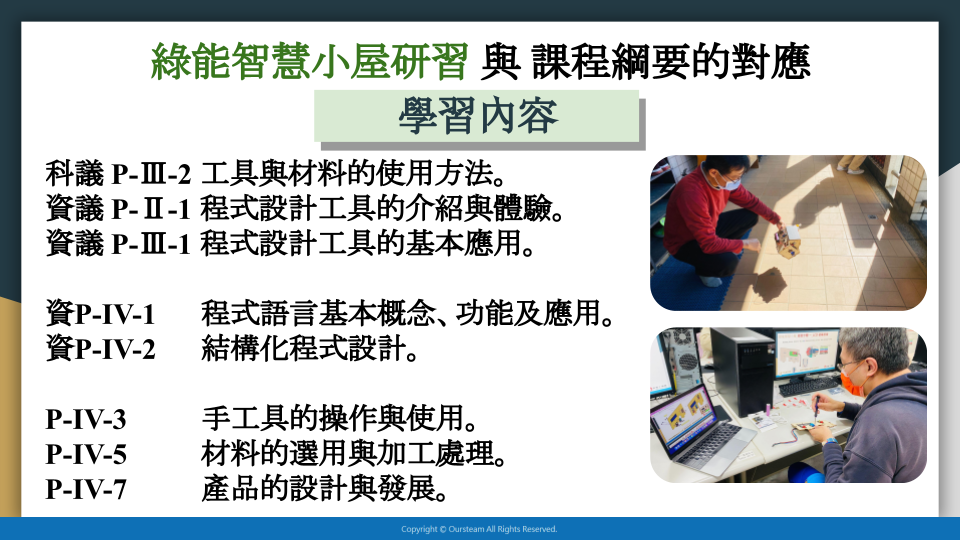 綠能智慧小屋研習 與 課程綱要的對應

學習內容

科議 P-Ⅲ-2 工具與材料的使用方法。
資議 P-Ⅱ-1 程式設計工具的介紹與體驗。
資議 P-Ⅲ-1 程式設計工具的基本應用。

資P-IV-1 程式語言基本概念、功能及應用。
資P-IV-2 結構化程式設計。

P-IV-3 手工具的操作與使用。
P-IV-5 材料的選用與加工處理。
P-IV-7 產品的設計與發展。

Copyright © Oursteam All Rights Reserved.